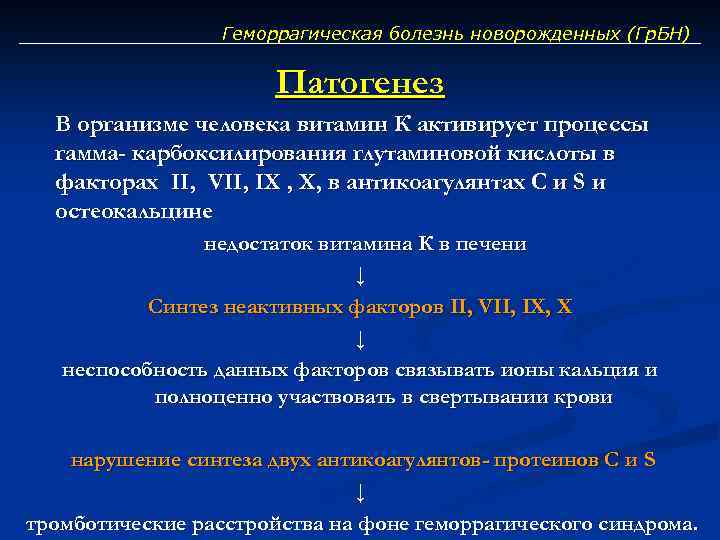 Геморрагическая болезнь новорожденных (ГрБН)

Патогенез

В организме человека витамин К активирует процессы гамма- карбоксилирования глутаминовой кислоты в факторах II, VII, IX , X, в антикоагулянтах C и S и остеокальцине

недостаток витамина К в печени

↓

Синтез неактивных факторов II, VII, IX, X

↓

неспособность данных факторов связывать ионы кальция и полноценно участвовать в свертывании крови

нарушение синтеза двух антикоагулянтов- протеинов C и S

↓

тромботические расстройства на фоне геморрагического синдрома.